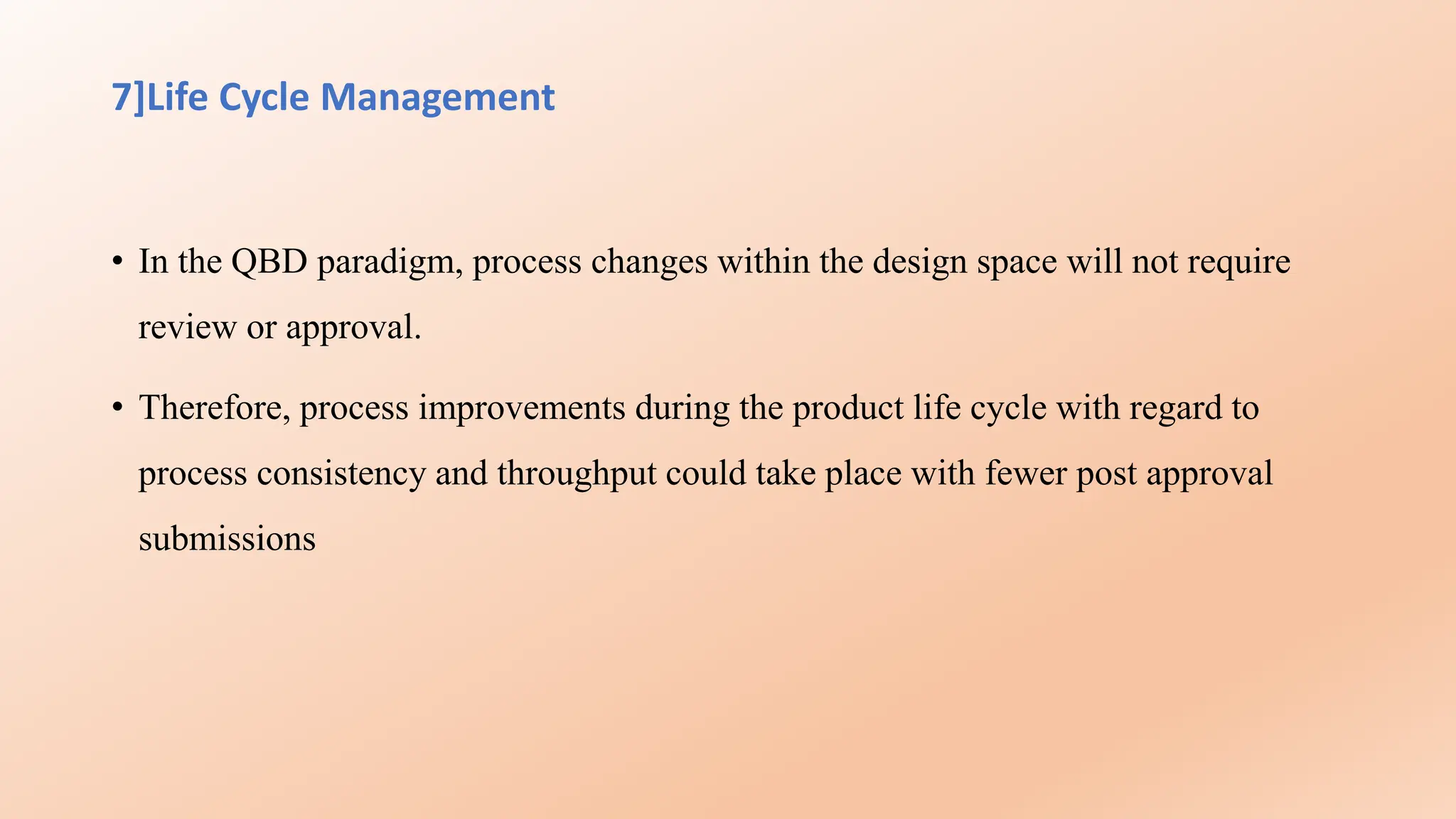 7]Life Cycle Management

• In the QBD paradigm, process changes within the design space will not require review or approval.

• Therefore, process improvements during the product life cycle with regard to process consistency and throughput could take place with fewer post approval submissions